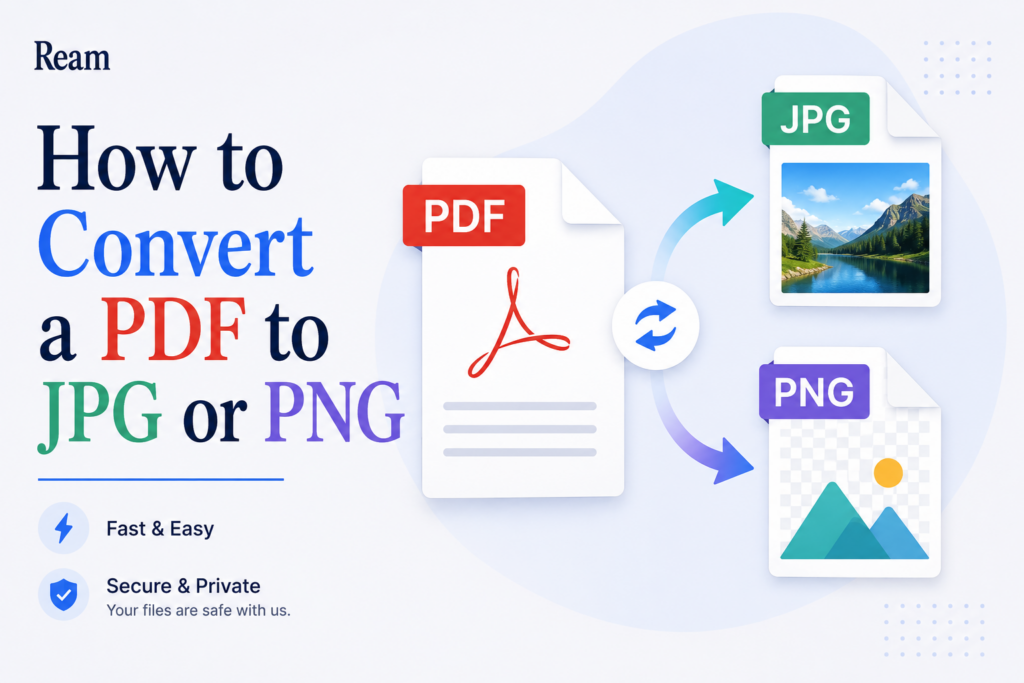 Ream

How to Convert a PDF to JPG or PNG

Fast & Easy

Secure & Private
Your files are safe with us.

PDF

JPG

PNG